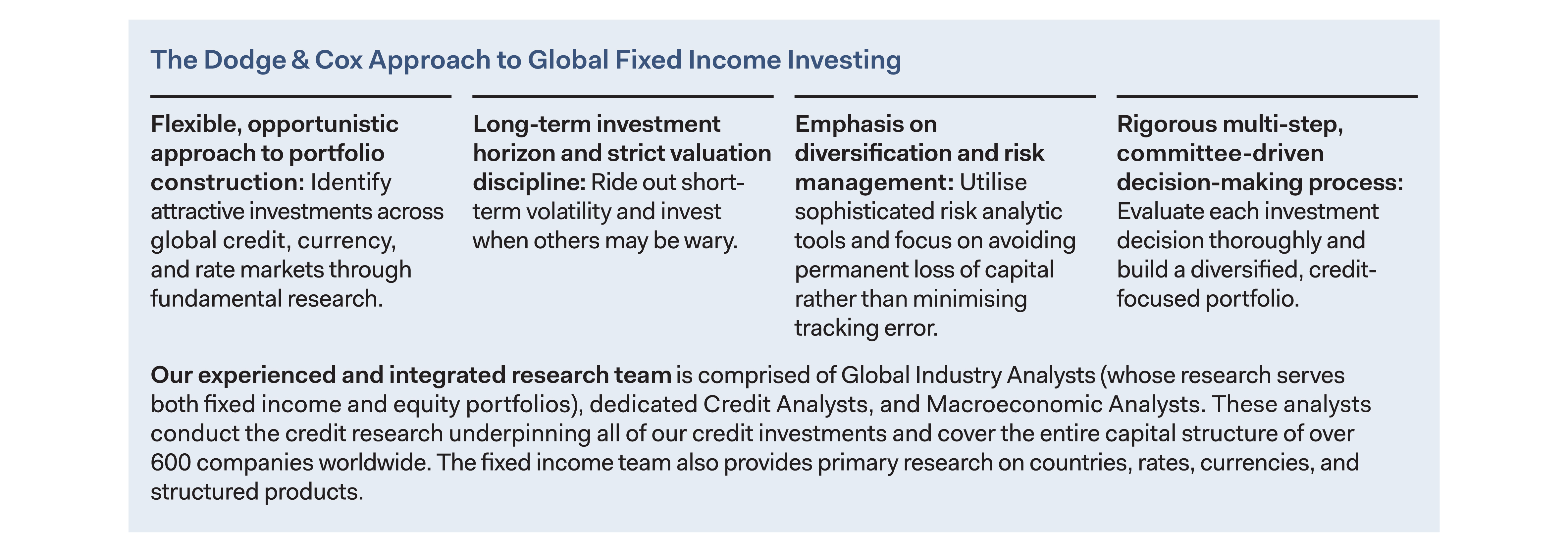 The Dodge & Cox Approach to Global Fixed Income Investing

Flexible, opportunistic approach to portfolio construction: Identify attractive investments across global credit, currency, and rate markets through fundamental research.

Long-term investment horizon and strict valuation discipline: Ride out short-term volatility and invest when others may be wary.

Emphasis on diversification and risk management: Utilise sophisticated risk analytic tools and focus on avoiding permanent loss of capital rather than minimising tracking error.

Rigorous multi-step, committee-driven decision-making process: Evaluate each investment decision thoroughly and build a diversified, credit-focused portfolio.

Our experienced and integrated research team is comprised of Global Industry Analysts (whose research serves both fixed income and equity portfolios), dedicated Credit Analysts, and Macroeconomic Analysts. These analysts conduct the credit research underpinning all of our credit investments and cover the entire capital structure of over 600 companies worldwide. The fixed income team also provides primary research on countries, rates, currencies, and structured products.